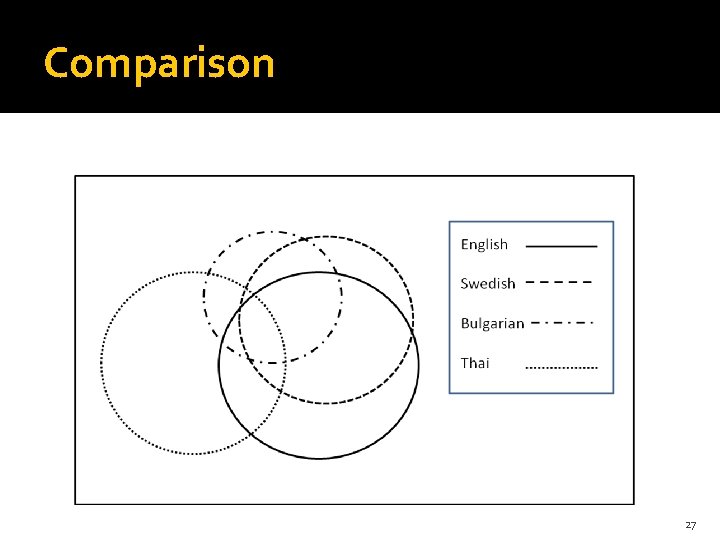 Comparison

English

Swedish

Bulgarian

Thai

27